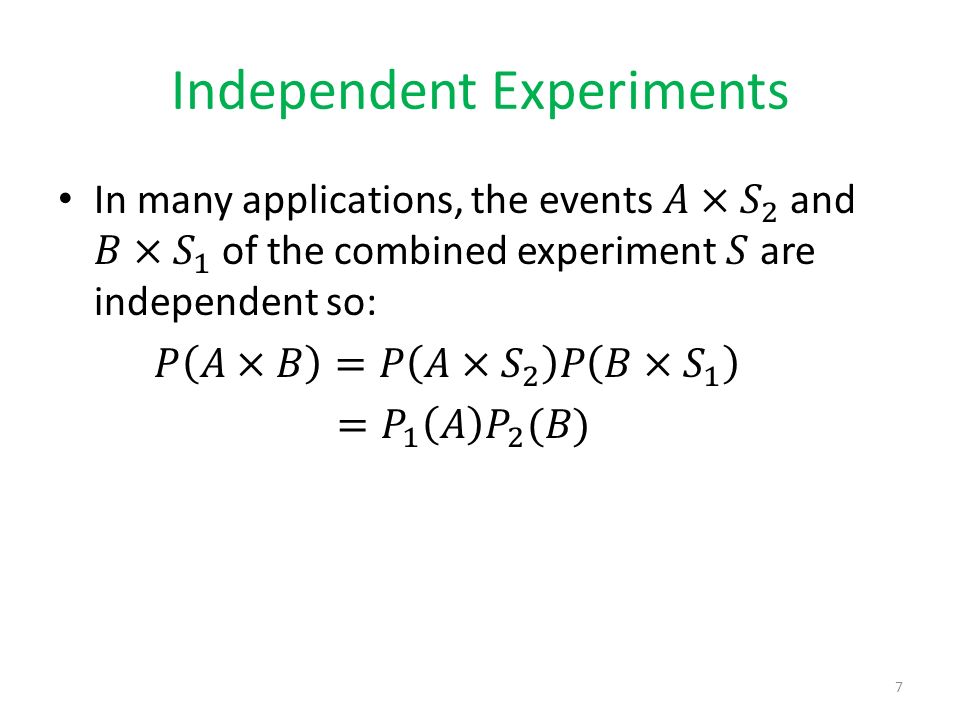 Independent Experiments

• In many applications, the events $A \times S_2$ and $B \times S_1$ of the combined experiment $S$ are independent so:

$P(A \times B) = P(A \times S_2)P(B \times S_1)$
$= P_1(A)P_2(B)$

7